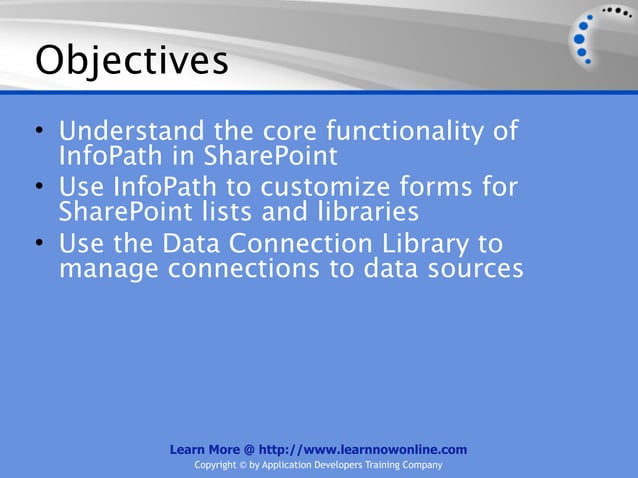 Objectives

• Understand the core functionality of InfoPath in SharePoint
• Use InfoPath to customize forms for SharePoint lists and libraries
• Use the Data Connection Library to manage connections to data sources

Learn More @ http://www.learnnowonline.com
Copyright © by Application Developers Training Company